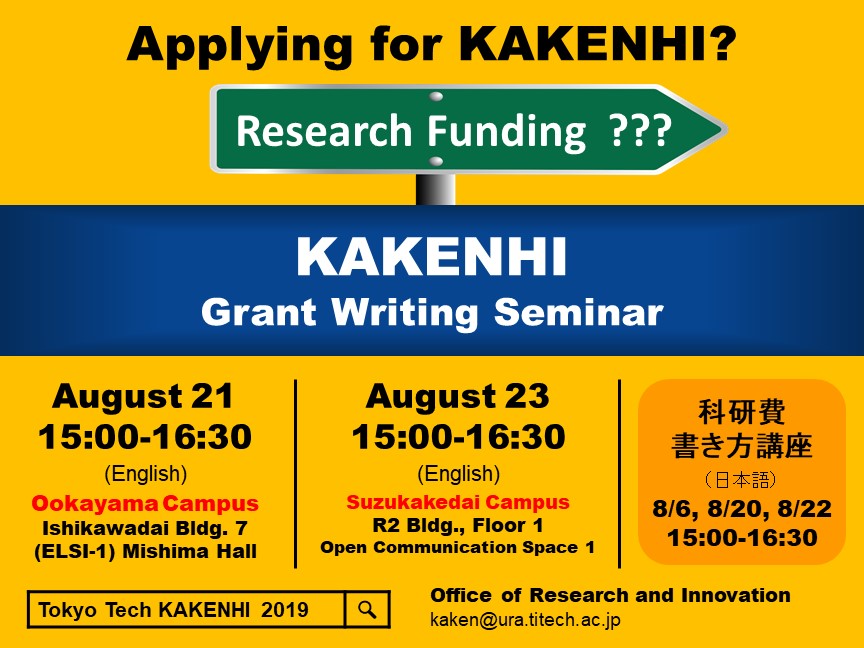 Applying for KAKENHI?

Research Funding ???

KAKENHI
Grant Writing Seminar

August 21
15:00-16:30
(English)
Ookayama Campus
Ishikawadai Bldg. 7
(ELSI-1) Mishima Hall

August 23
15:00-16:30
(English)
Suzukakedai Campus
R2 Bldg., Floor 1
Open Communication Space 1

科研費
書き方講座
(日本語)
8/6, 8/20, 8/22
15:00-16:30

Tokyo Tech KAKENHI 2019

Office of Research and Innovation
kaken@ura.titech.ac.jp